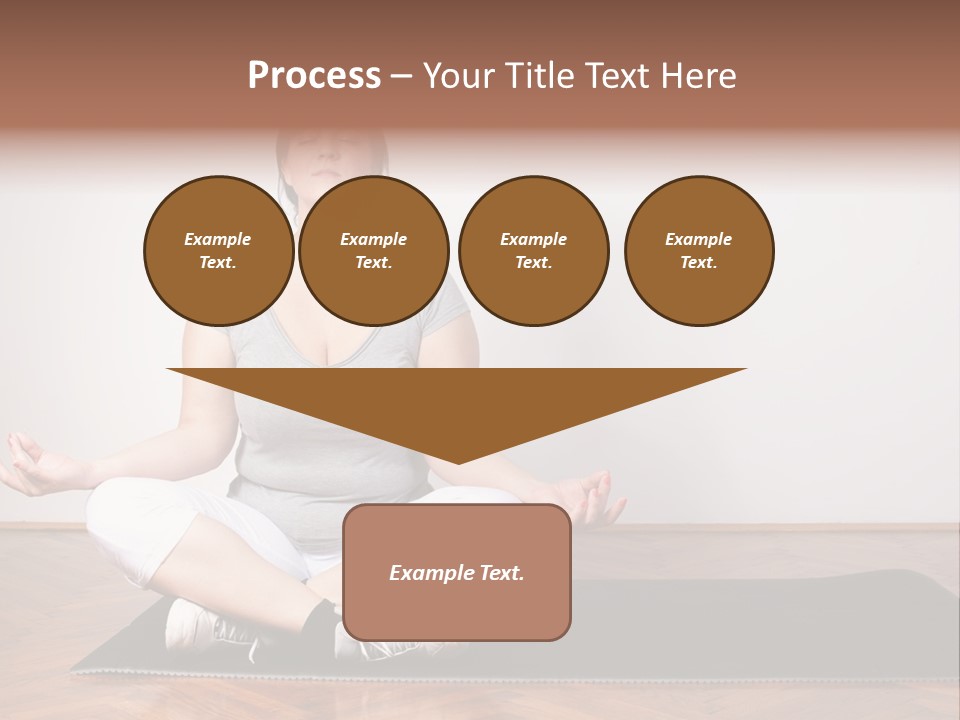 Process – Your Title Text Here

Example Text.

Example Text.

Example Text.

Example Text.

Example Text.